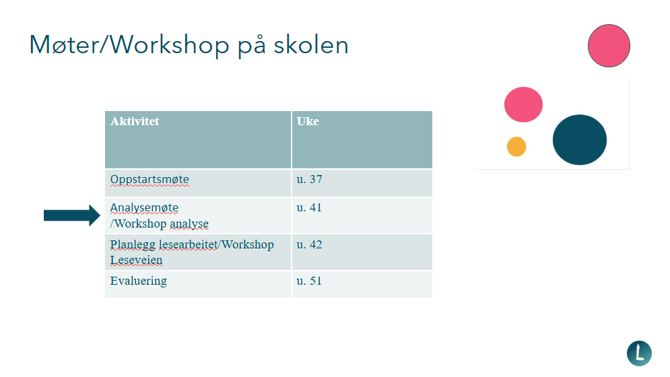 Møter/Workshop på skolen

| Aktivitet | Uke |
|---|---|
| Oppstartsmøte | u. 37 |
| Analysemøte /Workshop analyse | u. 41 |
| Planlegg lesearbeitet/Workshop Leseveien | u. 42 |
| Evaluering | u. 51 |

L